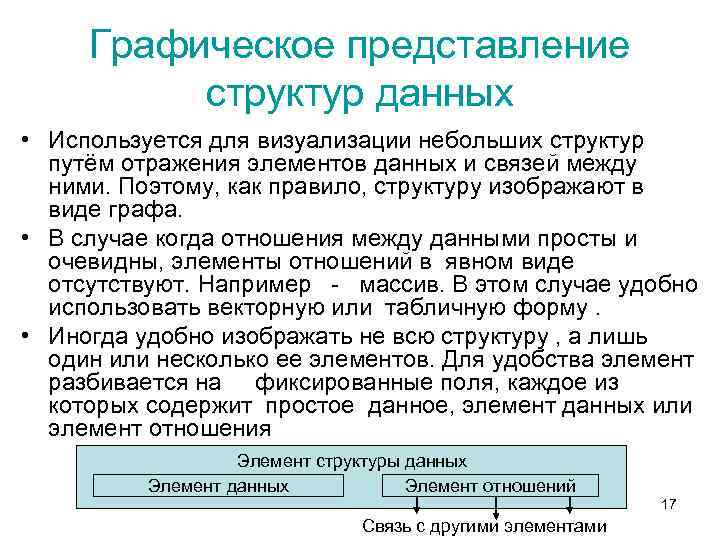 Графическое представление структур данных

• Используется для визуализации небольших структур путём отражения элементов данных и связей между ними. Поэтому, как правило, структуру изображают в виде графа.

• В случае когда отношения между данными просты и очевидны, элементы отношений в явном виде отсутствуют. Например - массив. В этом случае удобно использовать векторную или табличную форму .

• Иногда удобно изображать не всю структуру , а лишь один или несколько ее элементов. Для удобства элемент разбивается на фиксированные поля, каждое из которых содержит простое данное, элемент данных или элемент отношения

Элемент структуры данных

Элемент данных

Элемент отношений

Связь с другими элементами

17